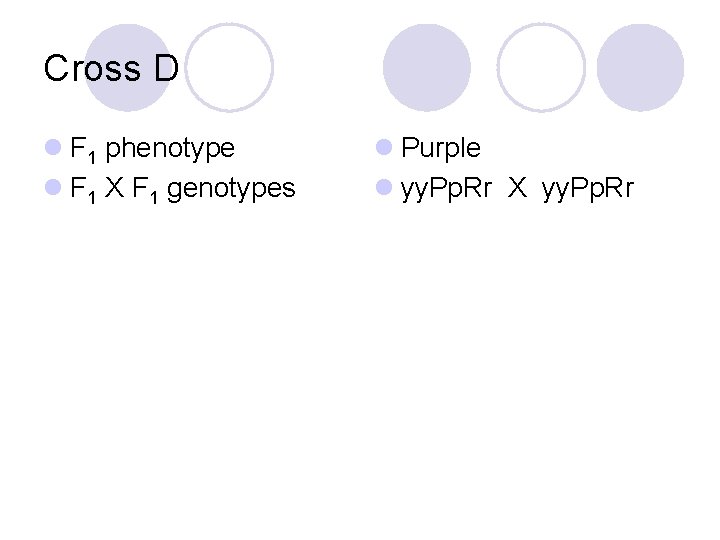 Cross D

- $F_1$ phenotype
- $F_1$ X $F_1$ genotypes

- Purple
- yyPpRr X yyPpRr